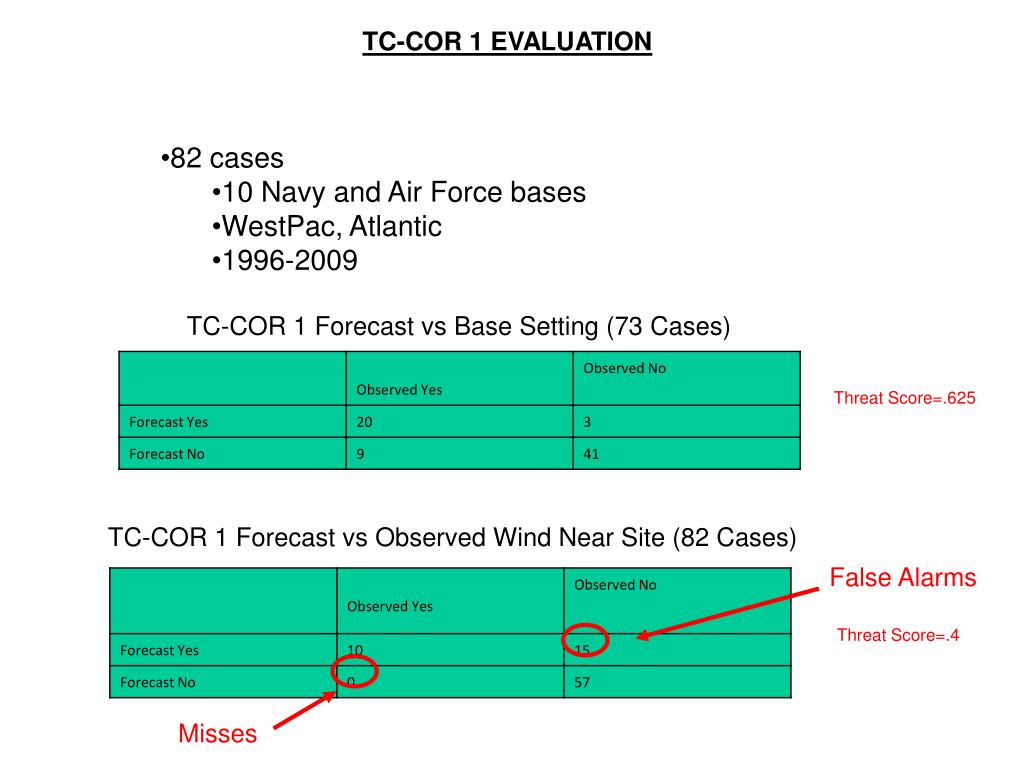 TC-COR 1 EVALUATION

•82 cases
•10 Navy and Air Force bases
•WestPac, Atlantic
•1996-2009

TC-COR 1 Forecast vs Base Setting (73 Cases)

| | Observed Yes | Observed No |
|---|---|---|
| Forecast Yes | 20 | 3 |
| Forecast No | 9 | 41 |

Threat Score=.625

TC-COR 1 Forecast vs Observed Wind Near Site (82 Cases)

| | Observed Yes | Observed No |
|---|---|---|
| Forecast Yes | 10 | 15 |
| Forecast No | 0 | 57 |

False Alarms

Threat Score=.4

Misses